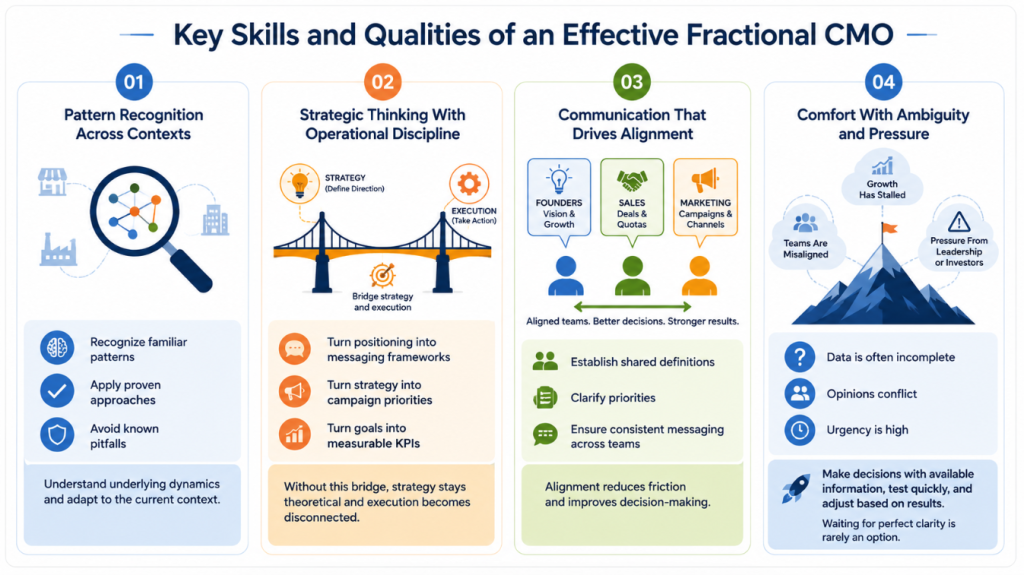 Key Skills and Qualities of an Effective Fractional CMO

01

Pattern Recognition Across Contexts

Recognize familiar patterns

Apply proven approaches

Avoid known pitfalls

Understand underlying dynamics and adapt to the current context.

02

Strategic Thinking With Operational Discipline

STRATEGY (Define Direction)

EXECUTION (Take Action)

Bridge strategy and execution

Turn positioning into messaging frameworks

Turn strategy into campaign priorities

Turn goals into measurable KPIs

Without this bridge, strategy stays theoretical and execution becomes disconnected.

03

Communication That Drives Alignment

FOUNDERS Vision & Growth

SALES Deals & Quotas

MARKETING Campaigns & Channels

Aligned teams. Better decisions. Stronger results.

Establish shared definitions

Clarify priorities

Ensure consistent messaging across teams

Alignment reduces friction and improves decision-making.

04

Comfort With Ambiguity and Pressure

Growth Has Stalled

Teams Are Misaligned

Pressure From Leadership or Investors

Data is often incomplete

Opinions conflict

Urgency is high

Make decisions with available information, test quickly, and adjust based on results.

Waiting for perfect clarity is rarely an option.